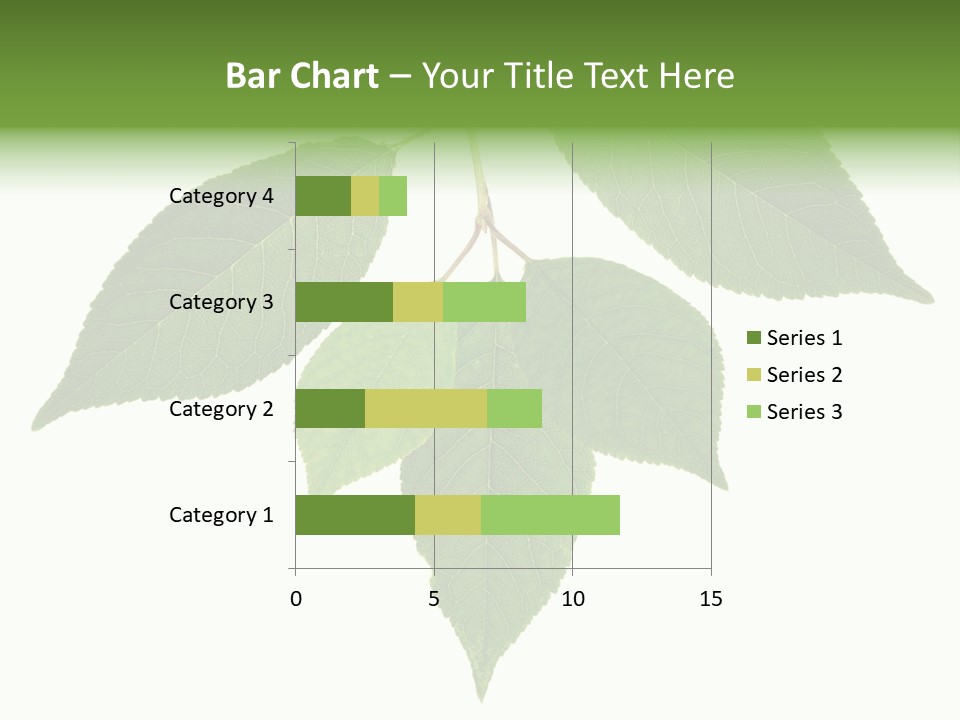 Bar Chart – Your Title Text Here

Category 4
Category 3
Category 2
Category 1

0
5
10
15

Series 1
Series 2
Series 3